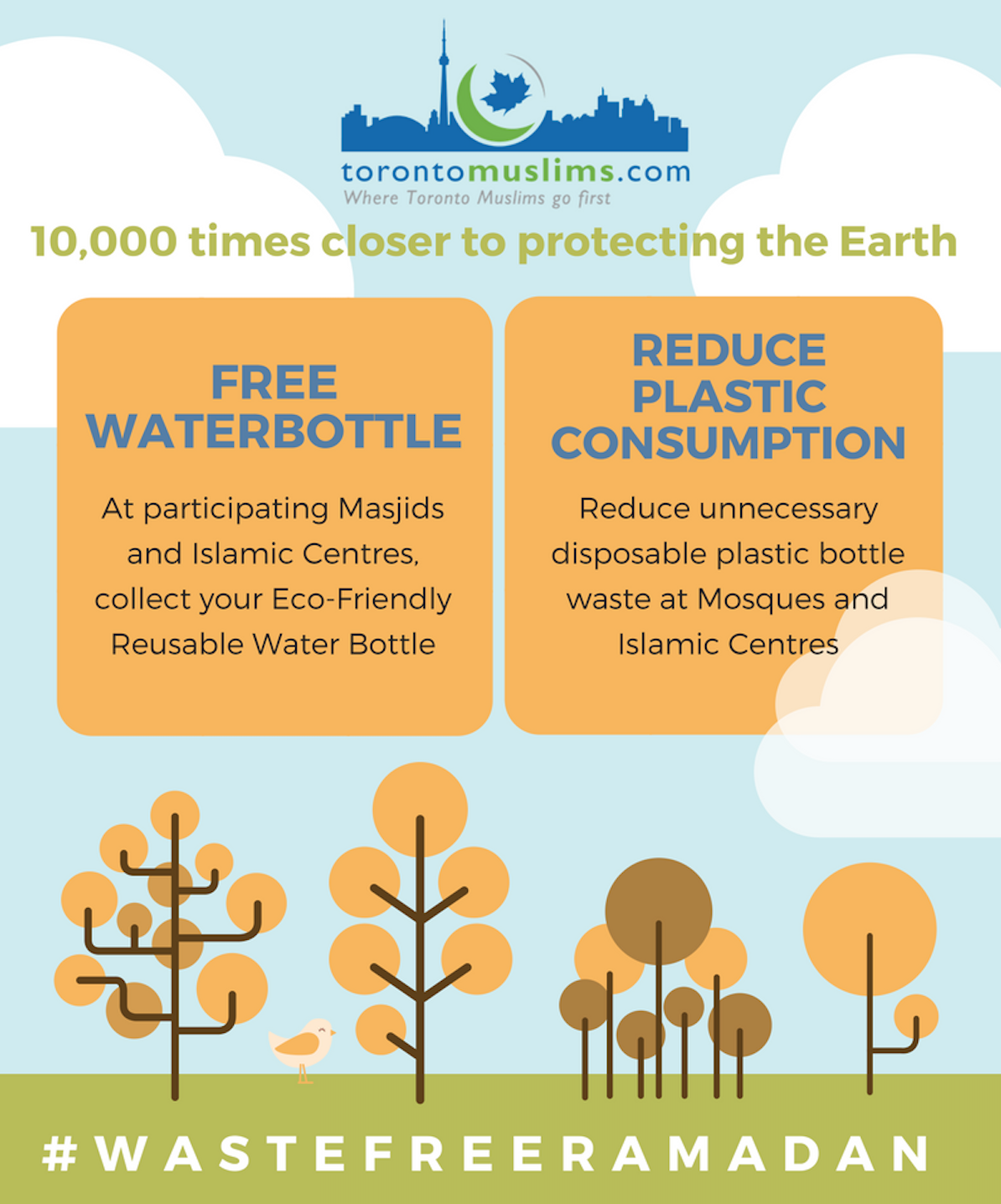 torontomuslims.com
Where Toronto Muslims go first

10,000 times closer to protecting the Earth

FREE WATERBOTTLE

At participating Masjids and Islamic Centres, collect your Eco-Friendly Reusable Water Bottle

REDUCE PLASTIC CONSUMPTION

Reduce unnecessary disposable plastic bottle waste at Mosques and Islamic Centres

#WASTEFREERAMADAN